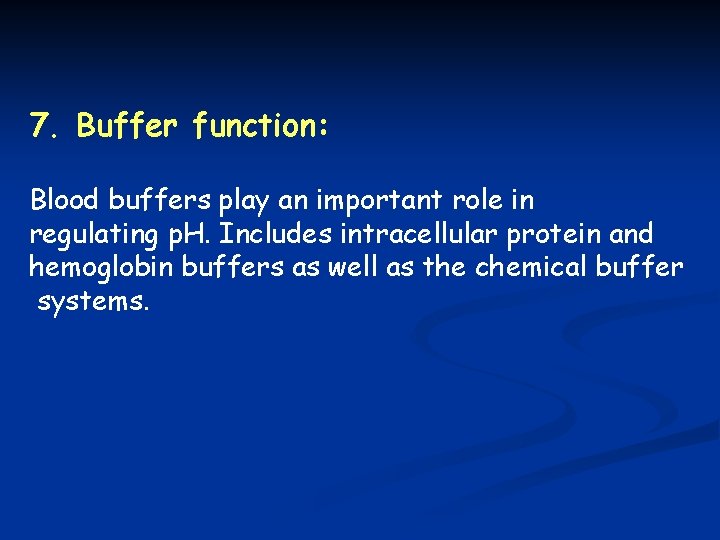 7. Buffer function:

Blood buffers play an important role in regulating pH. Includes intracellular protein and hemoglobin buffers as well as the chemical buffer systems.